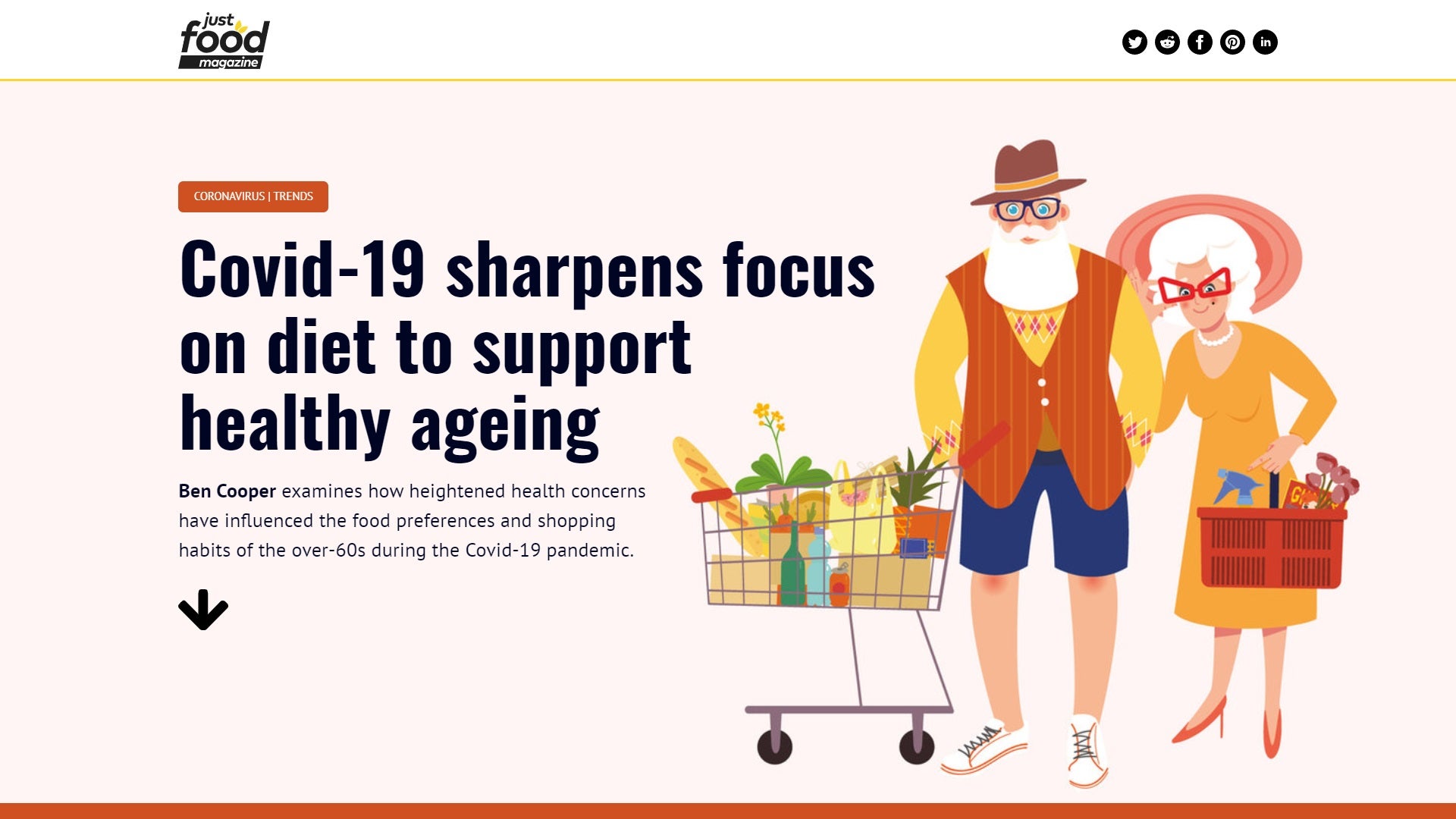 just food magazine

CORONAVIRUS | TRENDS

Covid-19 sharpens focus on diet to support healthy ageing

Ben Cooper examines how heightened health concerns have influenced the food preferences and shopping habits of the over-60s during the Covid-19 pandemic.